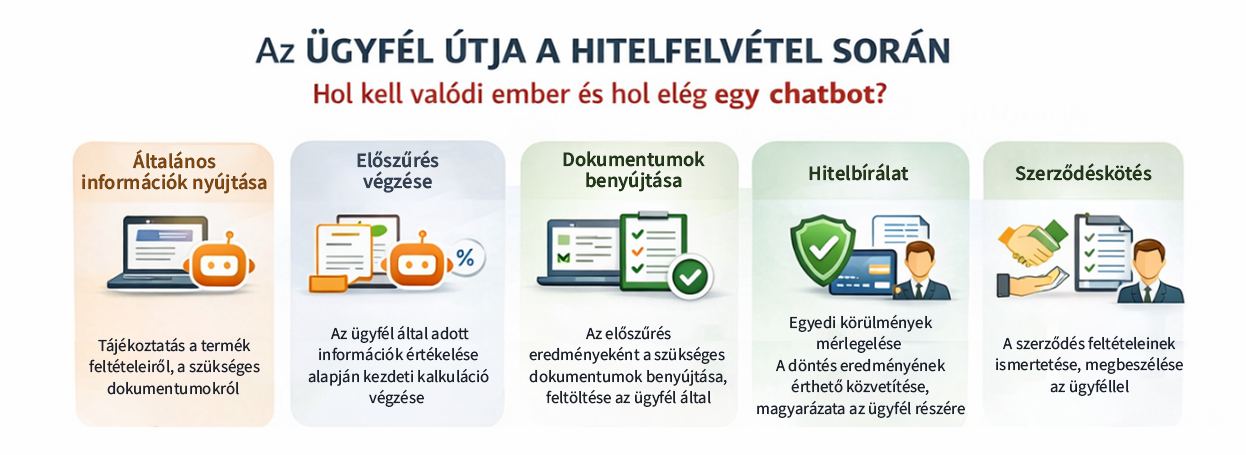 Az ÜGYFÉL ÚTJA A HITELFELVÉTEL SORÁN

Hol kell valódi ember és hol elég egy chatbot?

Általános információk nyújtása

Tájékoztatás a termék feltételeiről, a szükséges dokumentumokról

Előszűrés végzése

%

Az ügyfél által adott információk értékelése alapján kezdeti kalkuláció végzése

Dokumentumok benyújtása

Az előszűrés eredményeként a szükséges dokumentumok benyújtása, feltöltése az ügyfél által

Hitelbírálat

Egyedi körülmények mérlegelése
A döntés eredményének érthető közvetítése, magyarázata az ügyfél részére

Szerződéskötés

A szerződés feltételeinek ismertetése, megbeszélése az ügyféllel